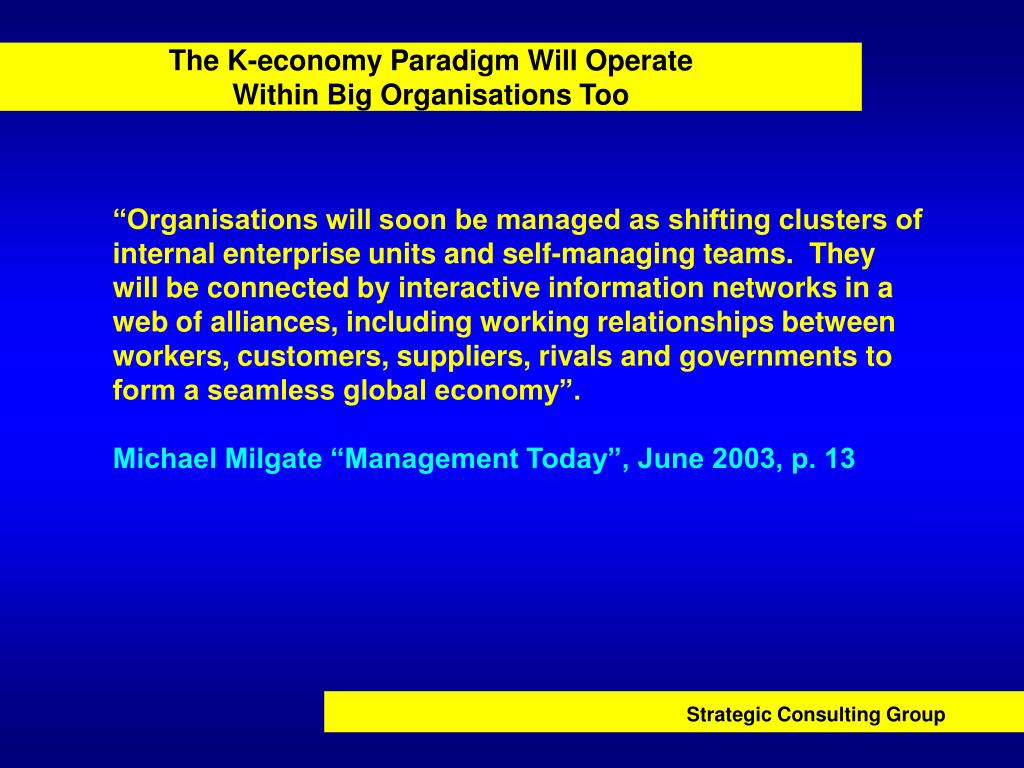 The K-economy Paradigm Will Operate Within Big Organisations Too

“Organisations will soon be managed as shifting clusters of internal enterprise units and self-managing teams. They will be connected by interactive information networks in a web of alliances, including working relationships between workers, customers, suppliers, rivals and governments to form a seamless global economy”.

Michael Milgate “Management Today”, June 2003, p. 13

Strategic Consulting Group